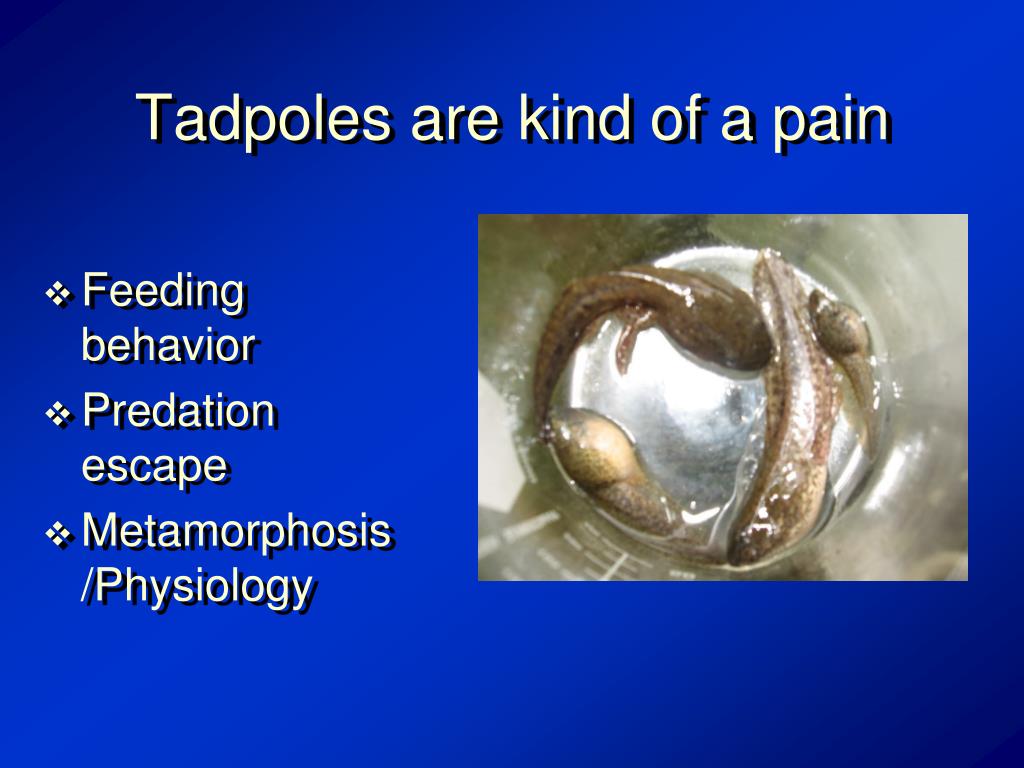 Tadpoles are kind of a pain

❖ Feeding behavior
❖ Predation escape
❖ Metamorphosis /Physiology